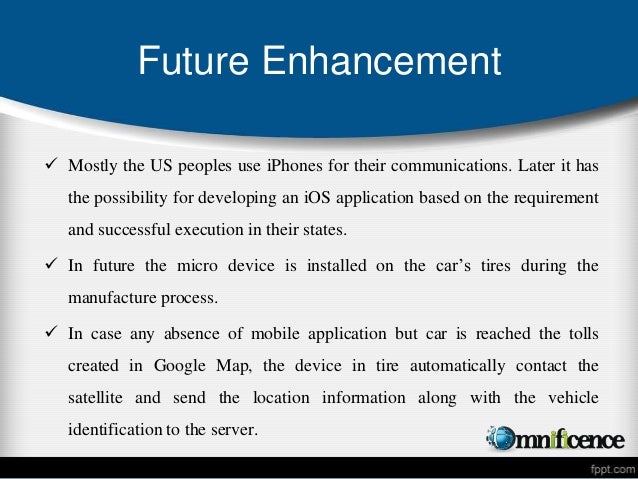 Future Enhancement

✓ Mostly the US peoples use iPhones for their communications. Later it has the possibility for developing an iOS application based on the requirement and successful execution in their states.

✓ In future the micro device is installed on the car's tires during the manufacture process.

✓ In case any absence of mobile application but car is reached the tolls created in Google Map, the device in tire automatically contact the satellite and send the location information along with the vehicle identification to the server.

Omnificence

fppt.com